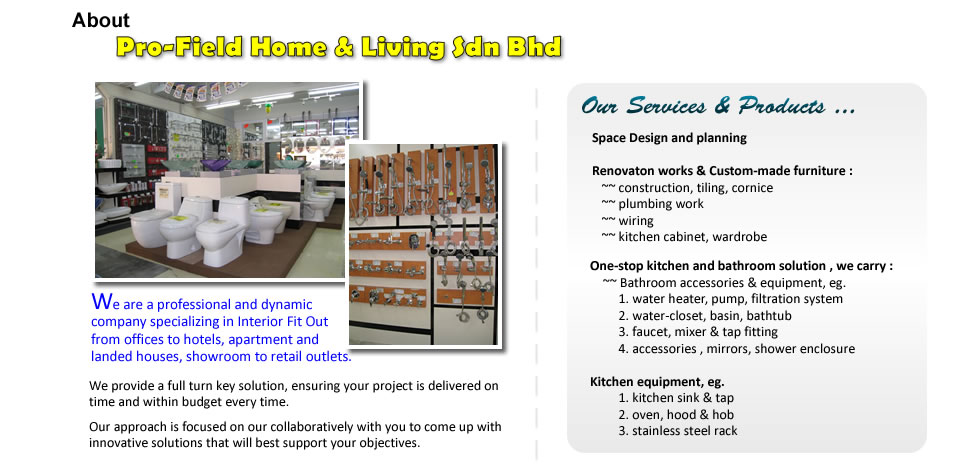 About

Pro-Field Home & Living Sdn Bhd

We are a professional and dynamic company specializing in Interior Fit Out from offices to hotels, apartment and landed houses, showroom to retail outlets.

We provide a full turn key solution, ensuring your project is delivered on time and within budget every time.

Our approach is focused on our collaboratively with you to come up with innovative solutions that will best support your objectives.

Our Services & Products ...

Space Design and planning

Renovaton works & Custom-made furniture :
~~ construction, tiling, cornice
~~ plumbing work
~~ wiring
~~ kitchen cabinet, wardrobe

One-stop kitchen and bathroom solution , we carry :
~~ Bathroom accessories & equipment, eg.
1. water heater, pump, filtration system
2. water-closet, basin, bathtub
3. faucet, mixer & tap fitting
4. accessories , mirrors, shower enclosure

Kitchen equipment, eg.
1. kitchen sink & tap
2. oven, hood & hob
3. stainless steel rack